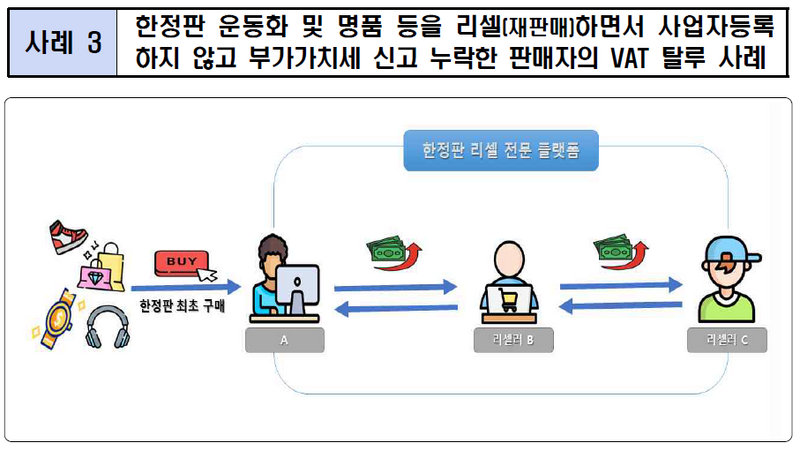 사례 3

한정판 운동화 및 명품 등을 리셀(재판매)하면서 사업자등록 하지 않고 부가가치세 신고 누락한 판매자의 VAT 탈루 사례

한정판 리셀 전문 플랫폼

BUY

한정판 최초 구매

A

리셀러 B

리셀러 C